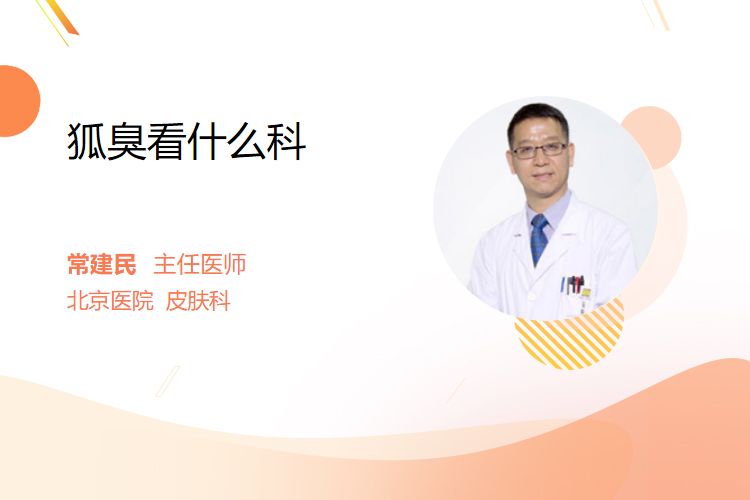 狐臭看什么科

常建民 主任医师
北京医院 皮肤科